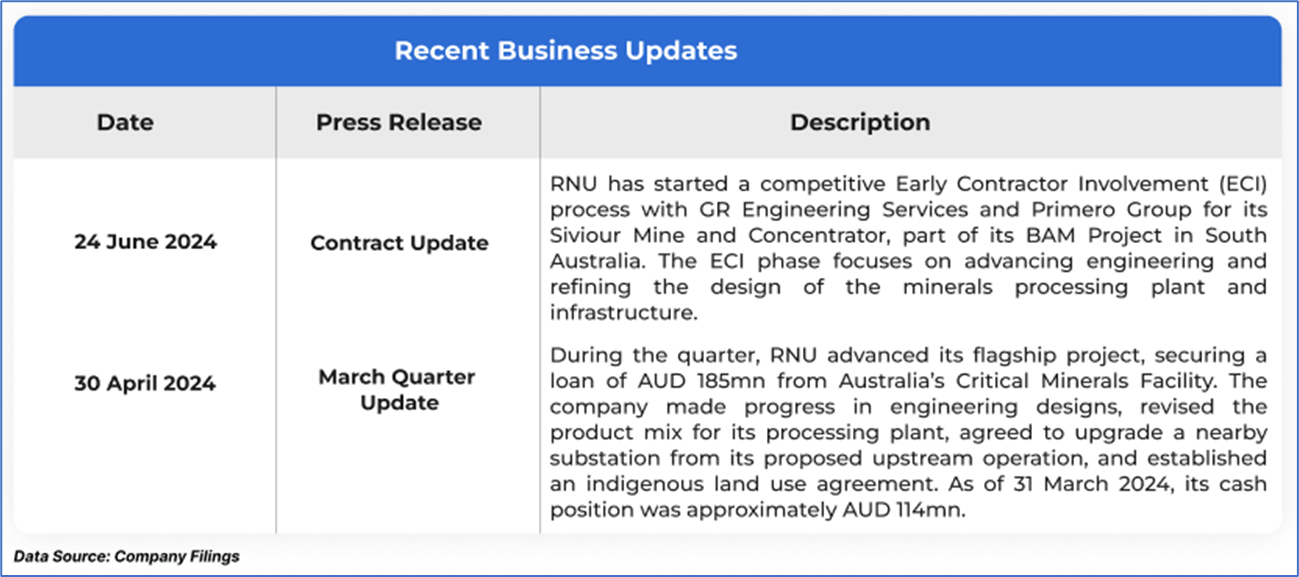 Recent Business Updates

| Date | Press Release | Description |
|---|---|---|
| 24 June 2024 | Contract Update | RNU has started a competitive Early Contractor Involvement (ECI) process with GR Engineering Services and Primero Group for its Siviour Mine and Concentrator, part of its BAM Project in South Australia. The ECI phase focuses on advancing engineering and refining the design of the minerals processing plant and infrastructure. |
| 30 April 2024 | March Quarter Update | During the quarter, RNU advanced its flagship project, securing a loan of AUD 185mn from Australia's Critical Minerals Facility. The company made progress in engineering designs, revised the product mix for its processing plant, agreed to upgrade a nearby substation from its proposed upstream operation, and established an indigenous land use agreement. As of 31 March 2024, its cash position was approximately AUD 114mn. |

Data Source: Company Filings